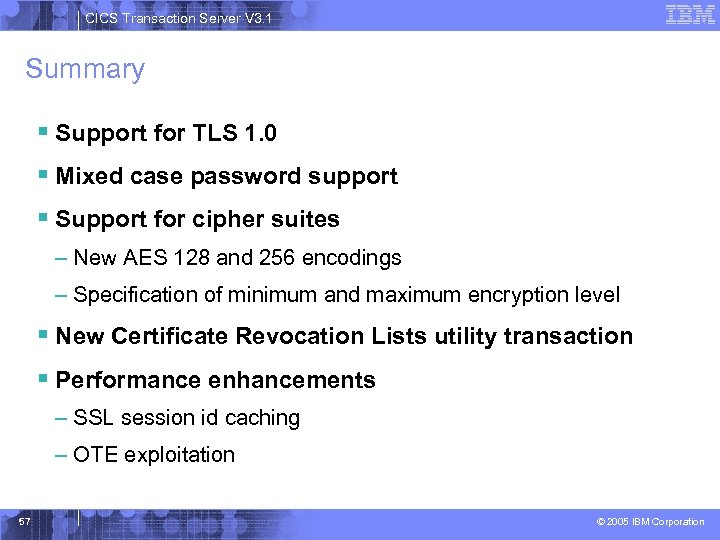 CICS Transaction Server V3.1

IBM

Summary

▪ Support for TLS 1.0

▪ Mixed case password support

▪ Support for cipher suites

– New AES 128 and 256 encodings

– Specification of minimum and maximum encryption level

▪ New Certificate Revocation Lists utility transaction

▪ Performance enhancements

– SSL session id caching

– OTE exploitation

57

© 2005 IBM Corporation